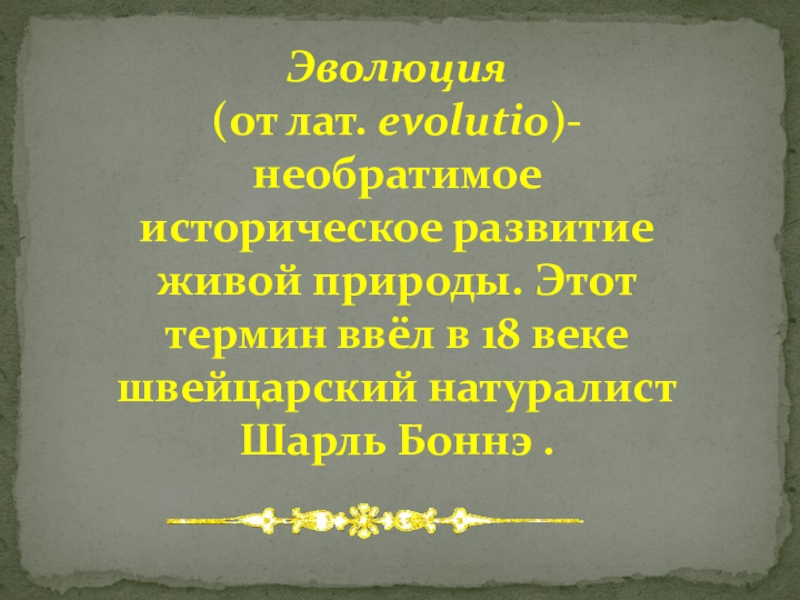 Эволюция
(от лат. evolutio)- необратимое историческое развитие живой природы. Этот термин ввёл в 18 веке швейцарский натуралист Шарль Боннэ .